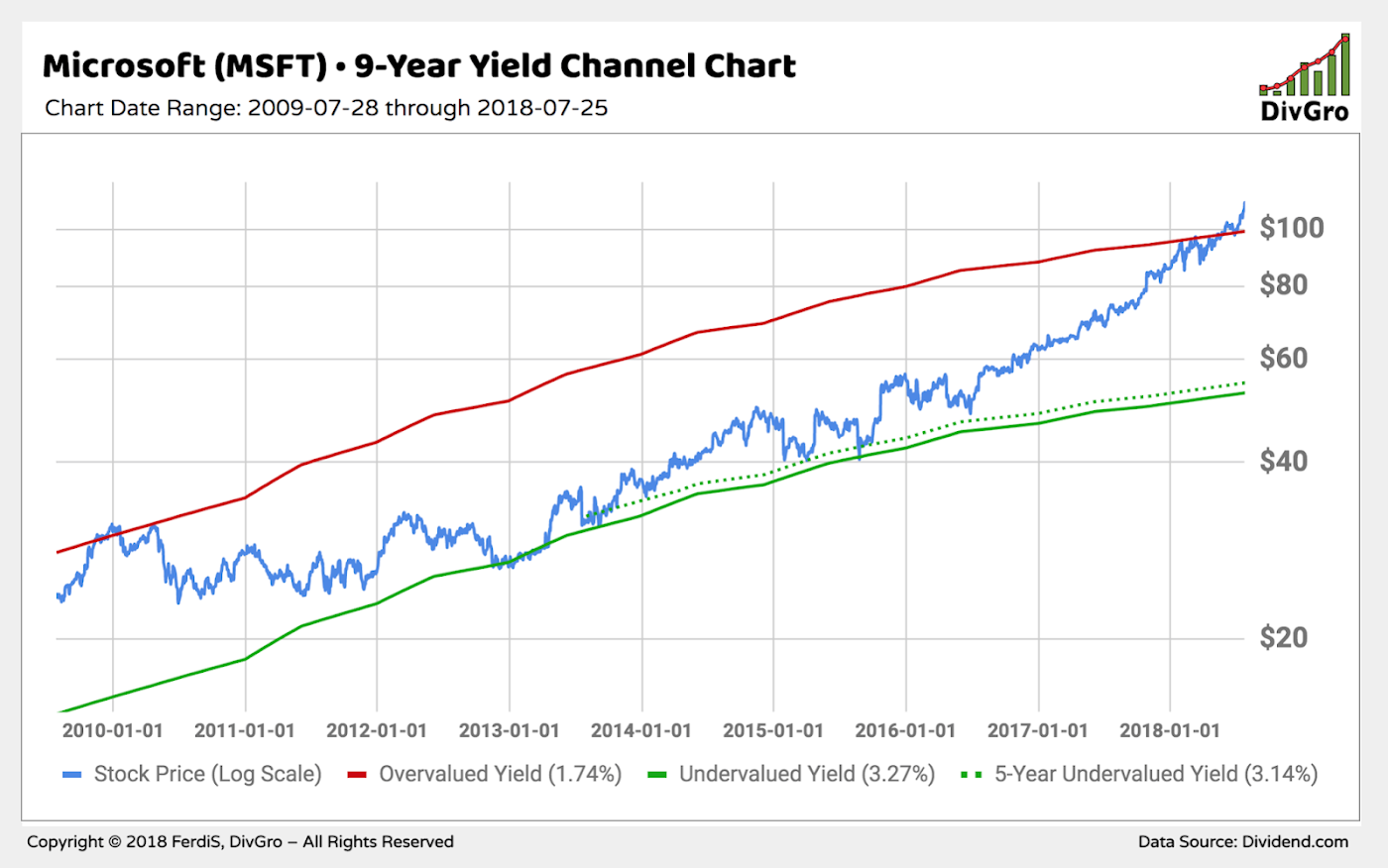 Microsoft (MSFT) • 9-Year Yield Channel Chart
Chart Date Range: 2009-07-28 through 2018-07-25

DivGro

$100
$80
$60
$40
$20

2010-01-01 2011-01-01 2012-01-01 2013-01-01 2014-01-01 2015-01-01 2016-01-01 2017-01-01 2018-01-01

Stock Price (Log Scale) Overvalued Yield (1.74%) Undervalued Yield (3.27%) 5-Year Undervalued Yield (3.14%)

Copyright © 2018 FerdiS, DivGro – All Rights Reserved

Data Source: Dividend.com